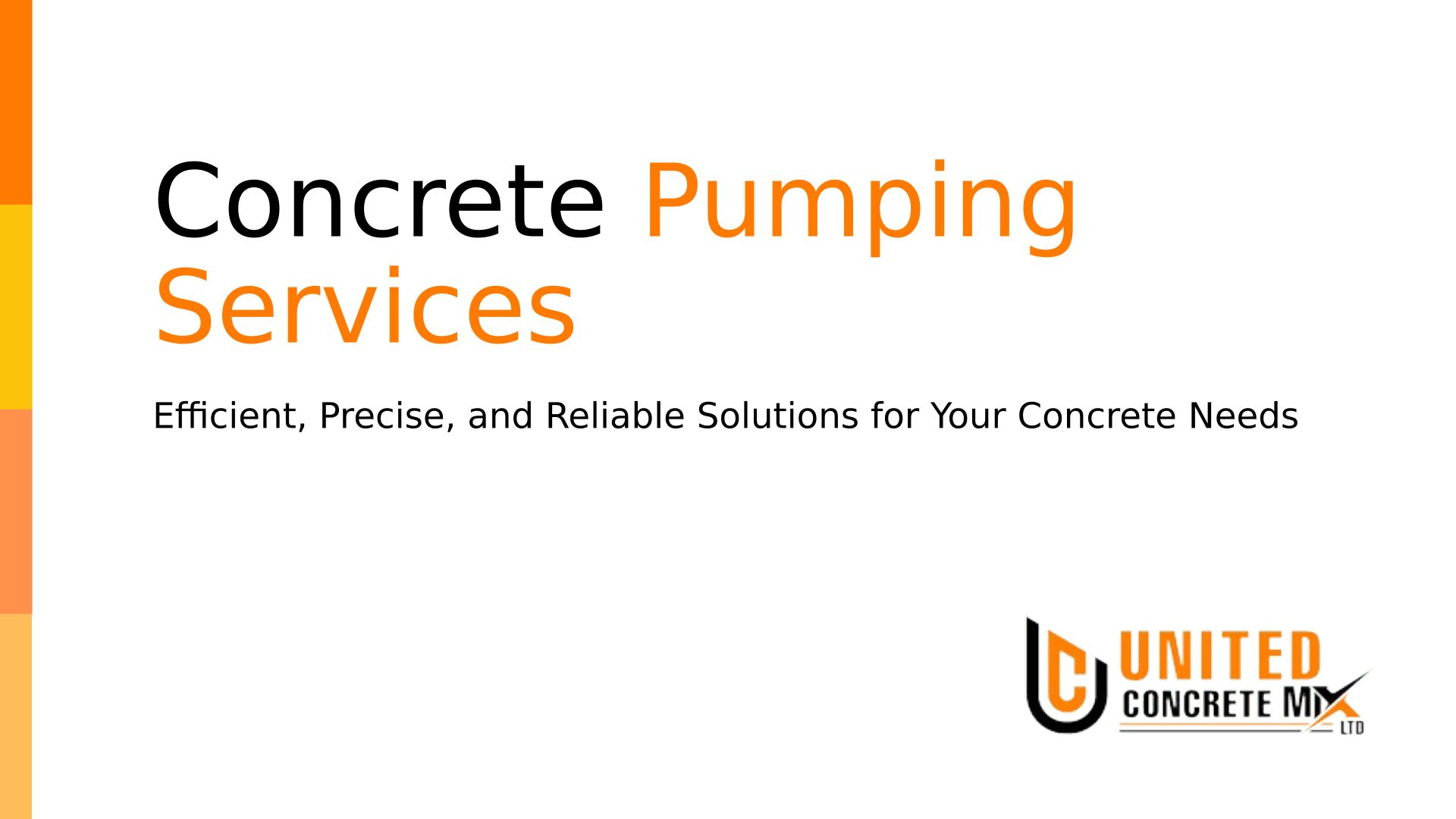 Concrete Pumping Services

Efficient, Precise, and Reliable Solutions for Your Concrete Needs

UNITED
CONCRETE MIX
LTD